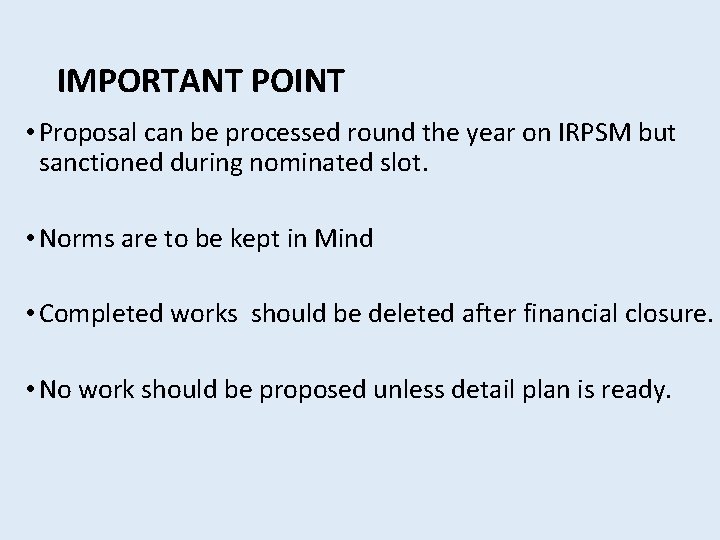 IMPORTANT POINT

• Proposal can be processed round the year on IRPSM but sanctioned during nominated slot.

• Norms are to be kept in Mind

• Completed works should be deleted after financial closure.

• No work should be proposed unless detail plan is ready.